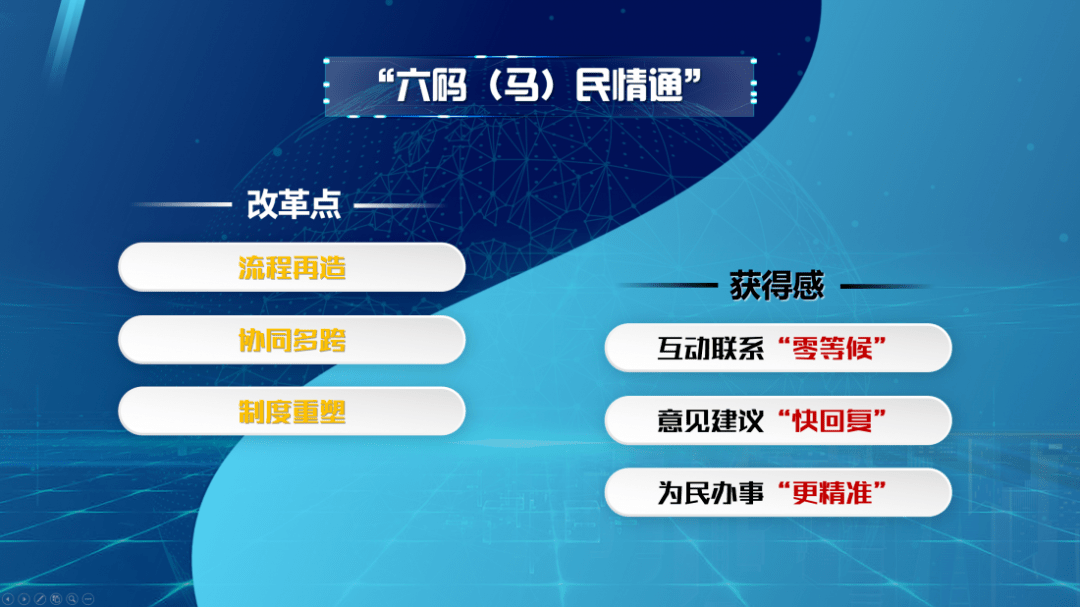 “六码（马）民情通”

改革点

流程再造

协同多跨

制度重塑

获得感

互动联系“零等候”

意见建议“快回复”

为民办事“更精准”